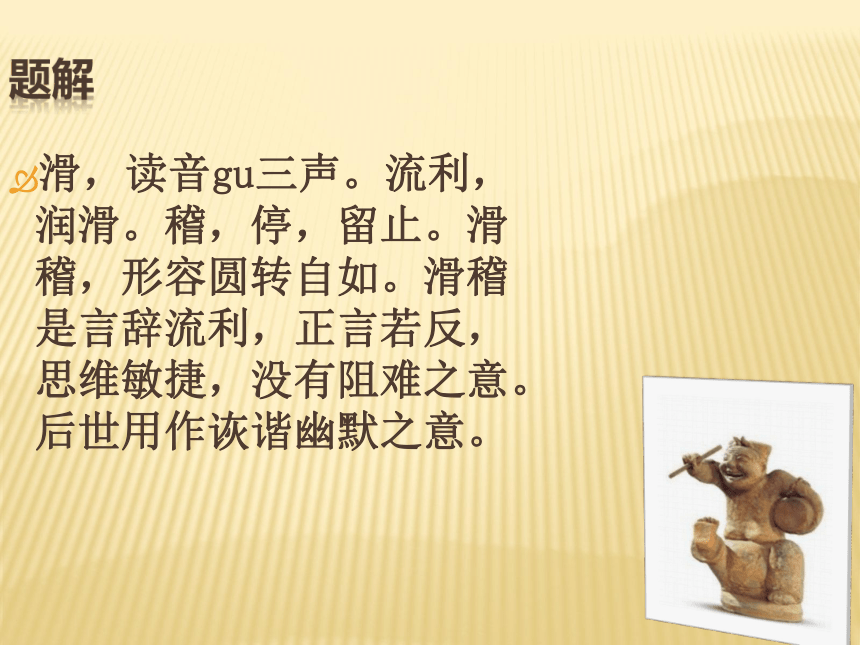 题解

滑，读音gu三声。流利，润滑。稽，停，留止。滑稽，形容圆转自如。滑稽是言辞流利，正言若反，思维敏捷，没有阻难之意。后世用作诙谐幽默之意。